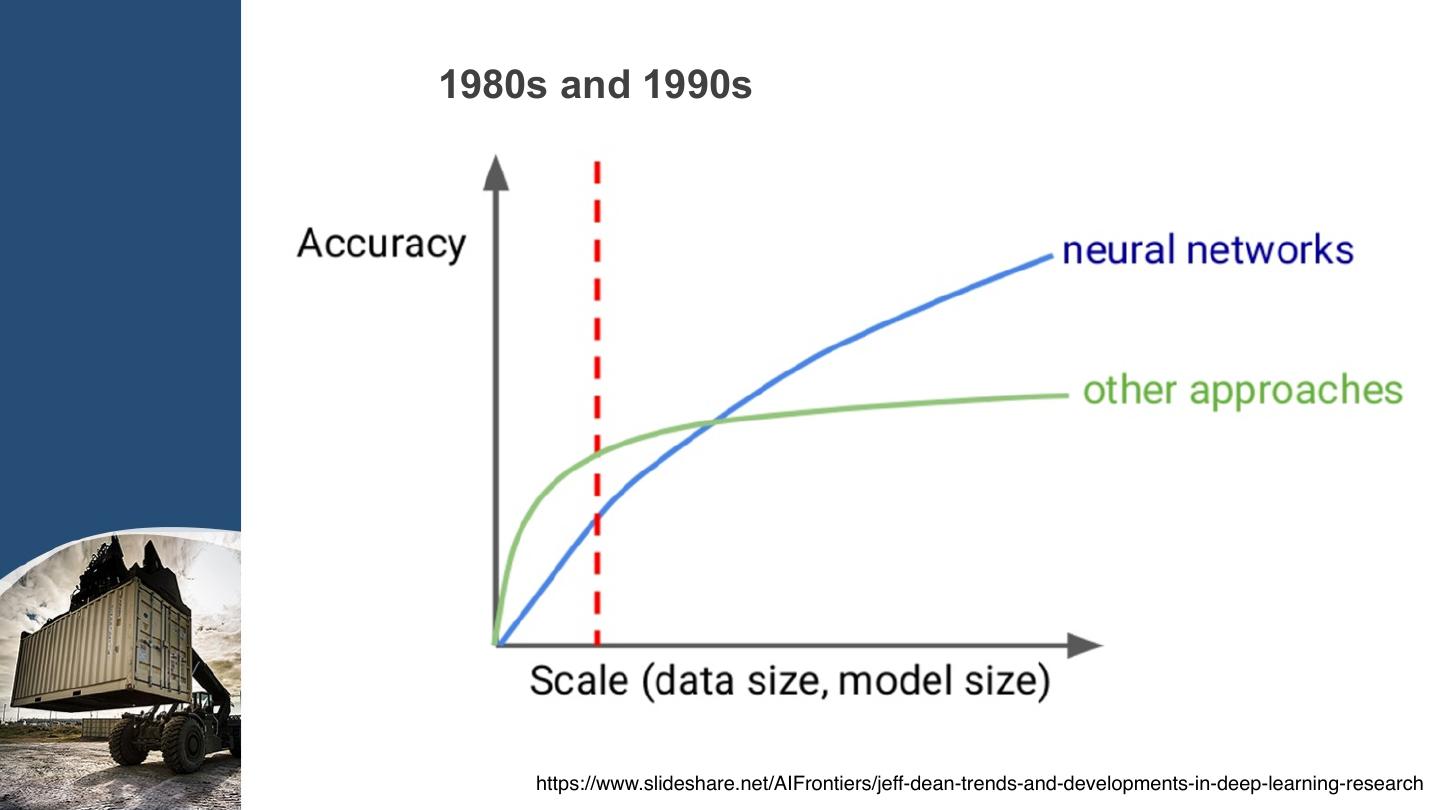 1980s and 1990s

Accuracy

neural networks

other approaches

Scale (data size, model size)

https://www.slideshare.net/AIFrontiers/jeff-dean-trends-and-developments-in-deep-learning-research